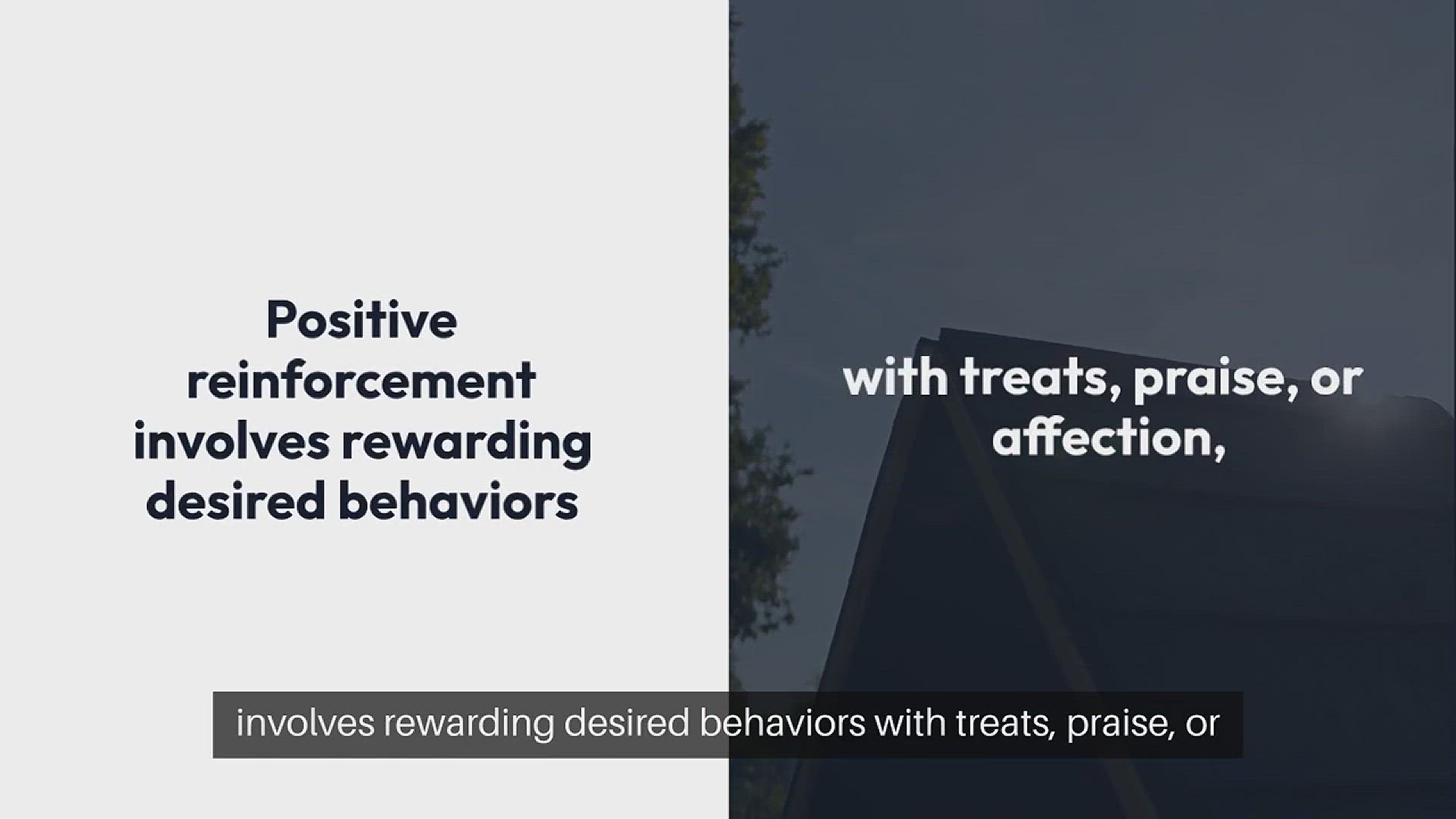 Positive reinforcement involves rewarding desired behaviors

with treats, praise, or affection,

involves rewarding desired behaviors with treats, praise, or